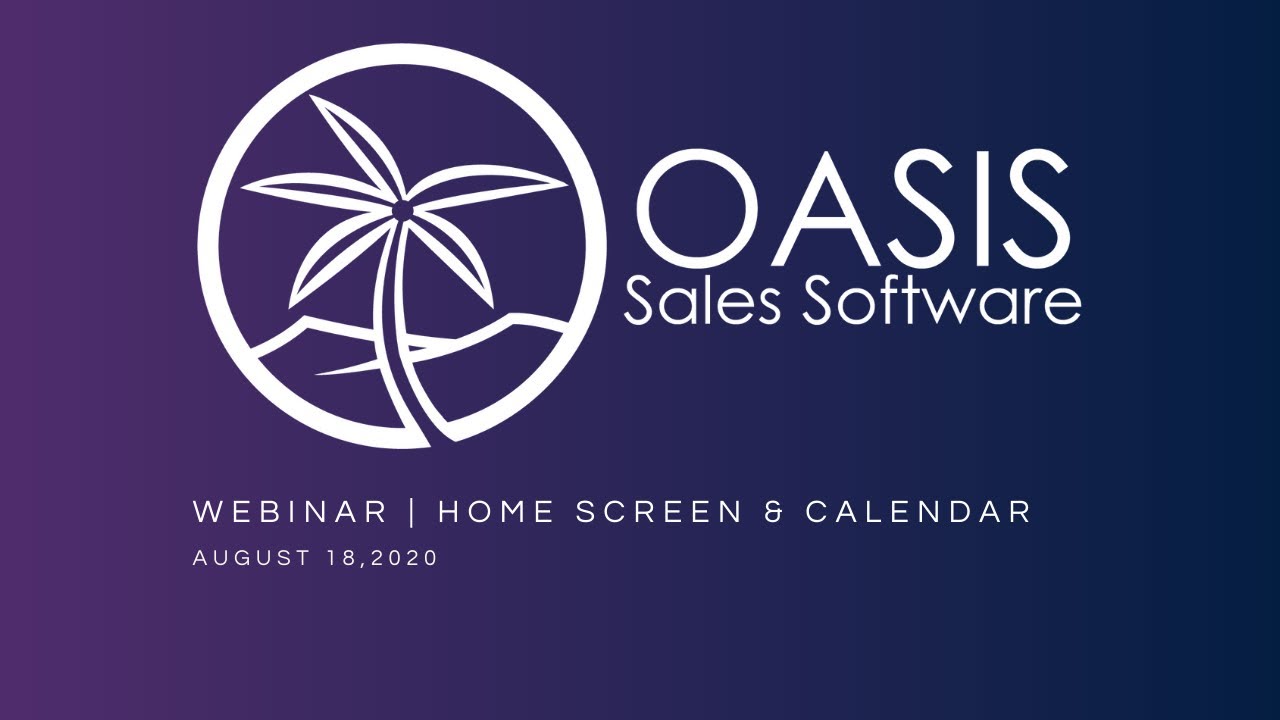 OASIS
Sales Software

WEBINAR | HOME SCREEN & CALENDAR

AUGUST 18,2020